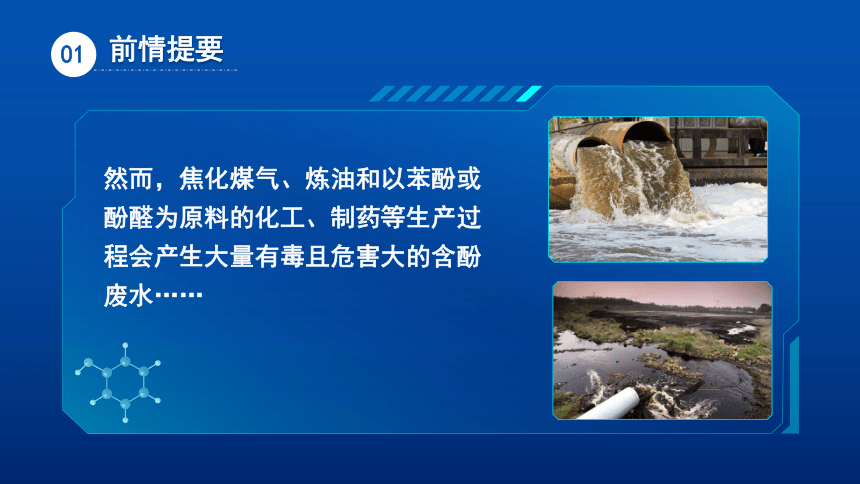 01 前情提要

然而，焦化煤气、炼油和以苯酚或酚醛为原料的化工、制药等生产过程会产生大量有毒且危害大的含酚废水……